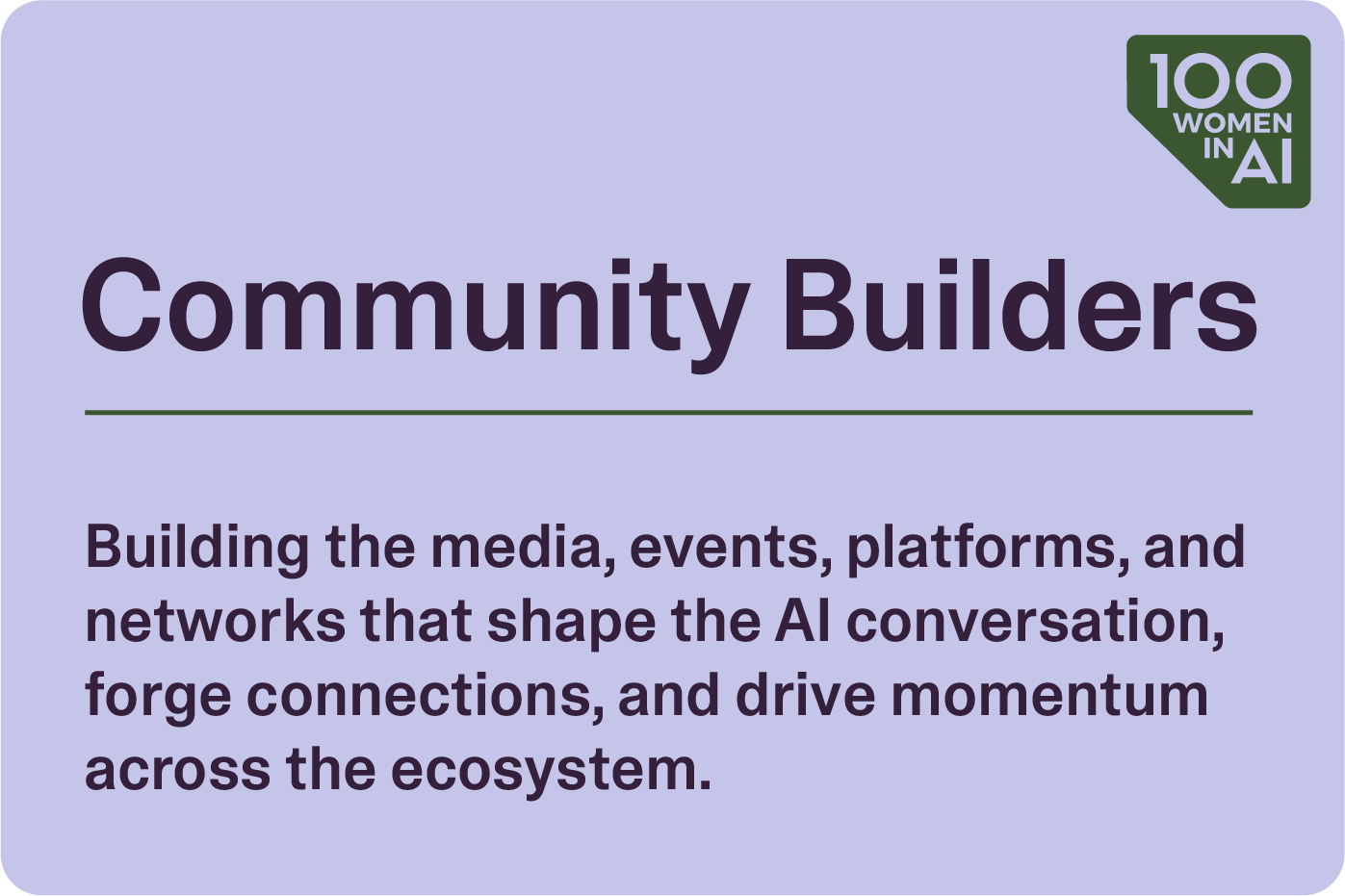 100 WOMEN IN AI

Community Builders

Building the media, events, platforms, and networks that shape the AI conversation, forge connections, and drive momentum across the ecosystem.